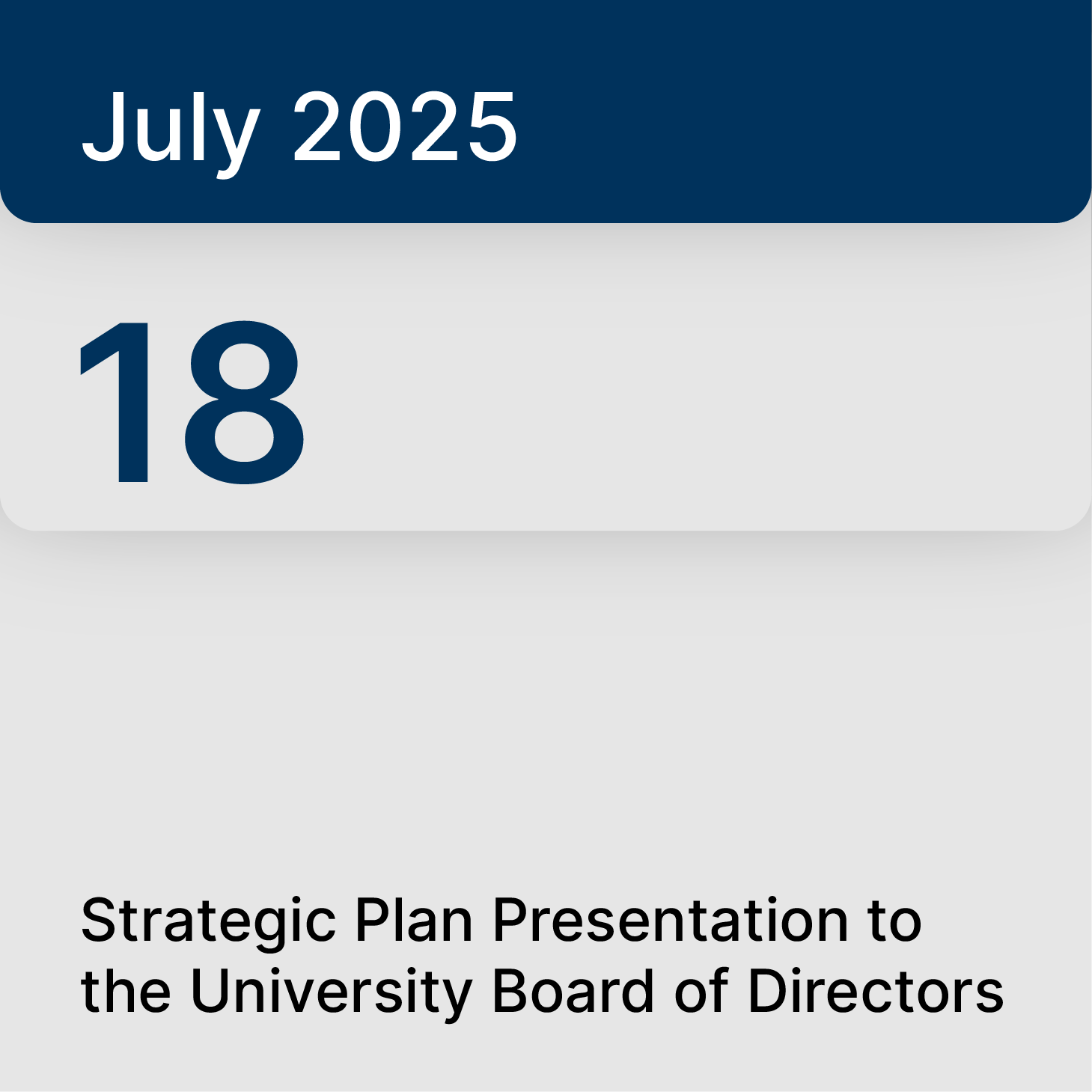 July 2025

18

Strategic Plan Presentation to the University Board of Directors